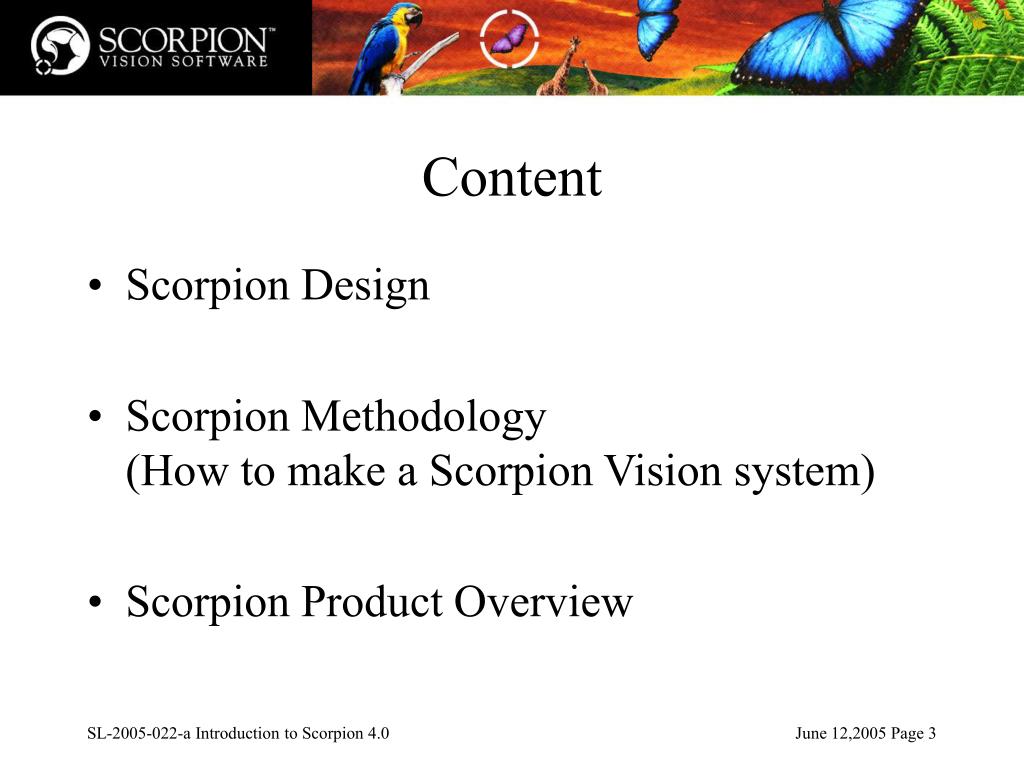 SCORPION™
VISION SOFTWARE

Content

• Scorpion Design

• Scorpion Methodology
(How to make a Scorpion Vision system)

• Scorpion Product Overview

SL-2005-022-a Introduction to Scorpion 4.0

June 12,2005 Page 3